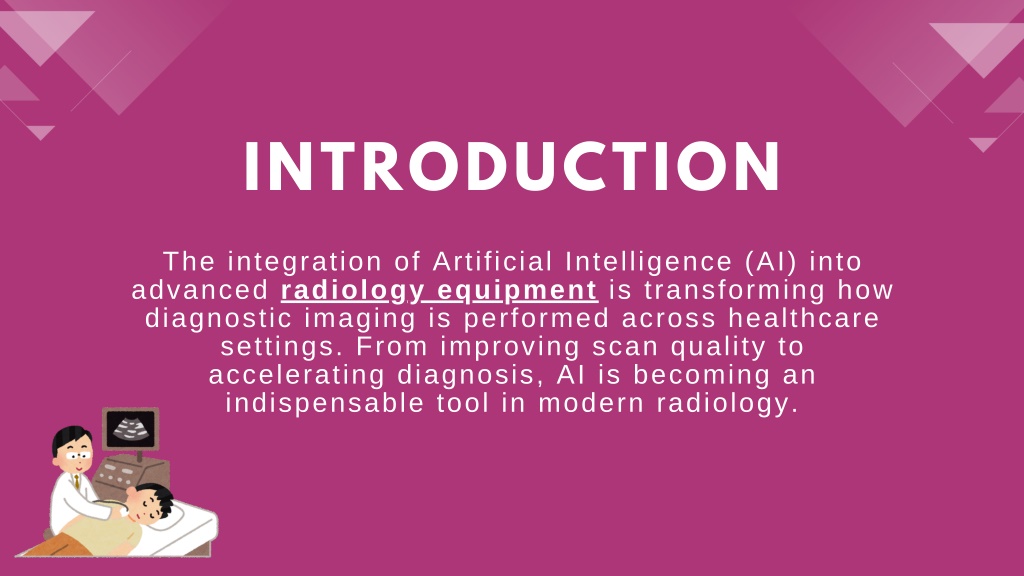 INTRODUCTION

The integration of Artificial Intelligence (AI) into advanced radiology equipment is transforming how diagnostic imaging is performed across healthcare settings. From improving scan quality to accelerating diagnosis, AI is becoming an indispensable tool in modern radiology.